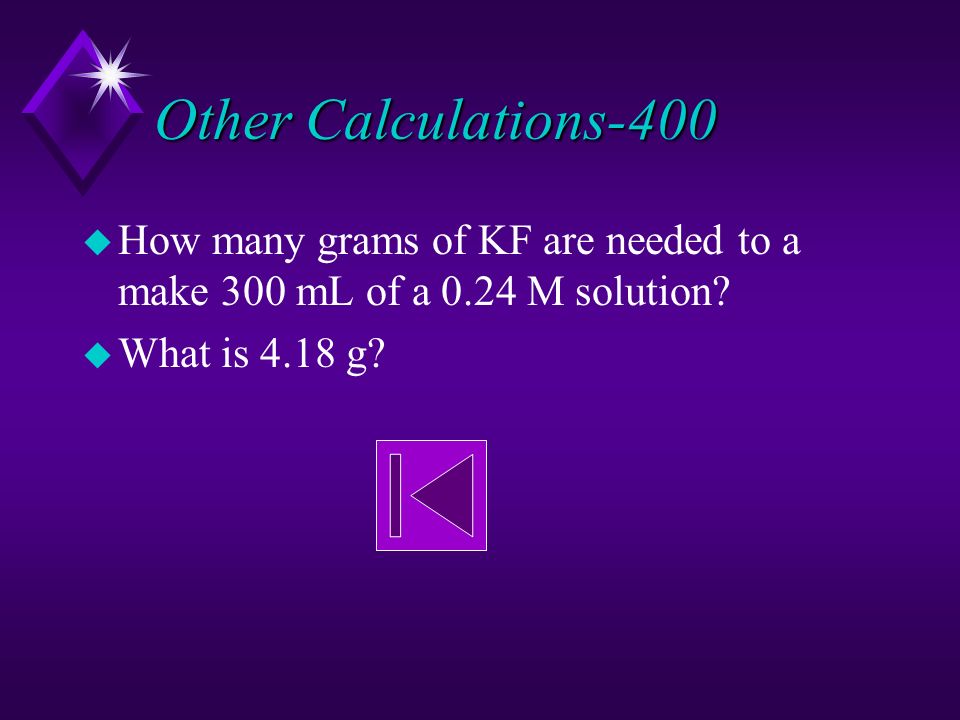 Other Calculations-400

How many grams of KF are needed to a make 300 mL of a 0.24 M solution?

What is 4.18 g?